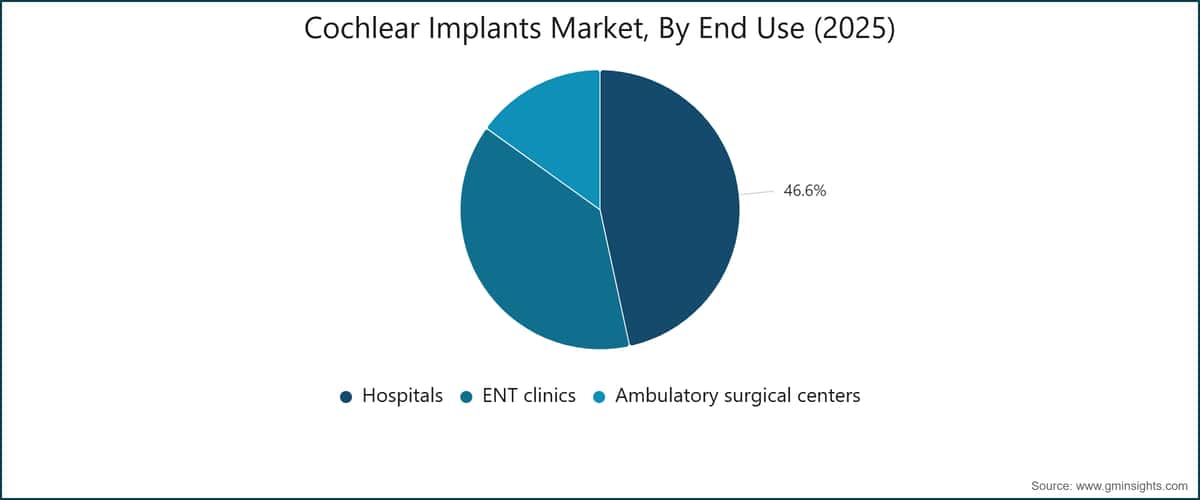 Cochlear Implants Market, By End Use (2025)

46.6%

Hospitals ENT clinics Ambulatory surgical centers

Source: www.gminsights.com